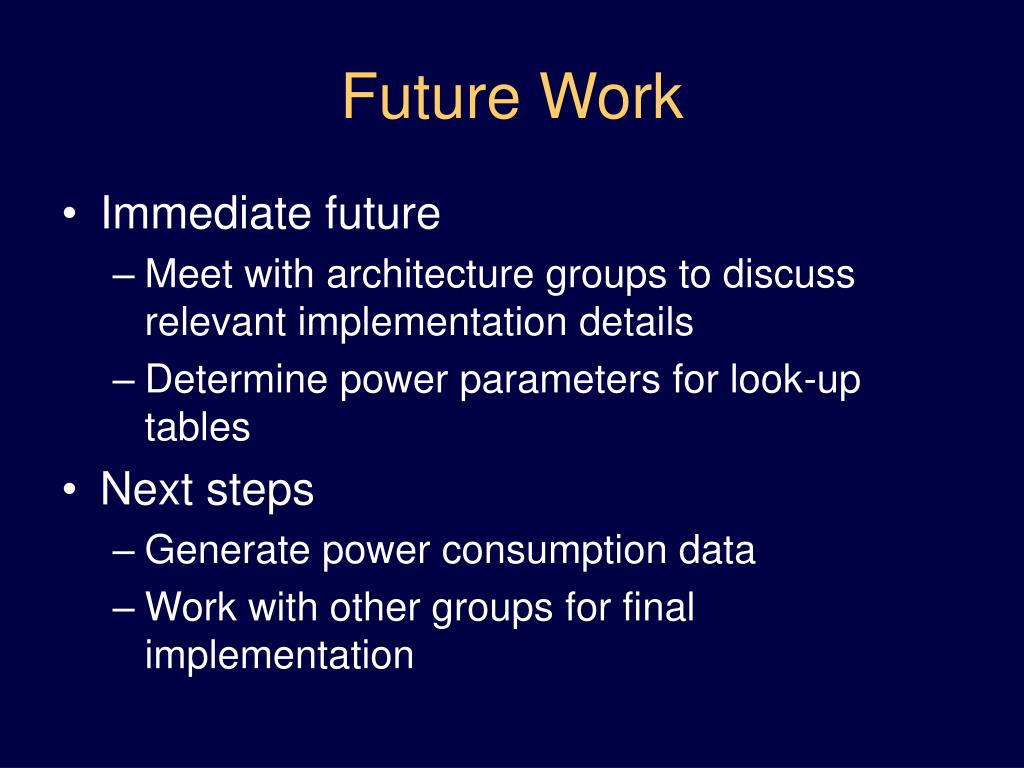 Future Work

• Immediate future
– Meet with architecture groups to discuss relevant implementation details
– Determine power parameters for look-up tables
• Next steps
– Generate power consumption data
– Work with other groups for final implementation